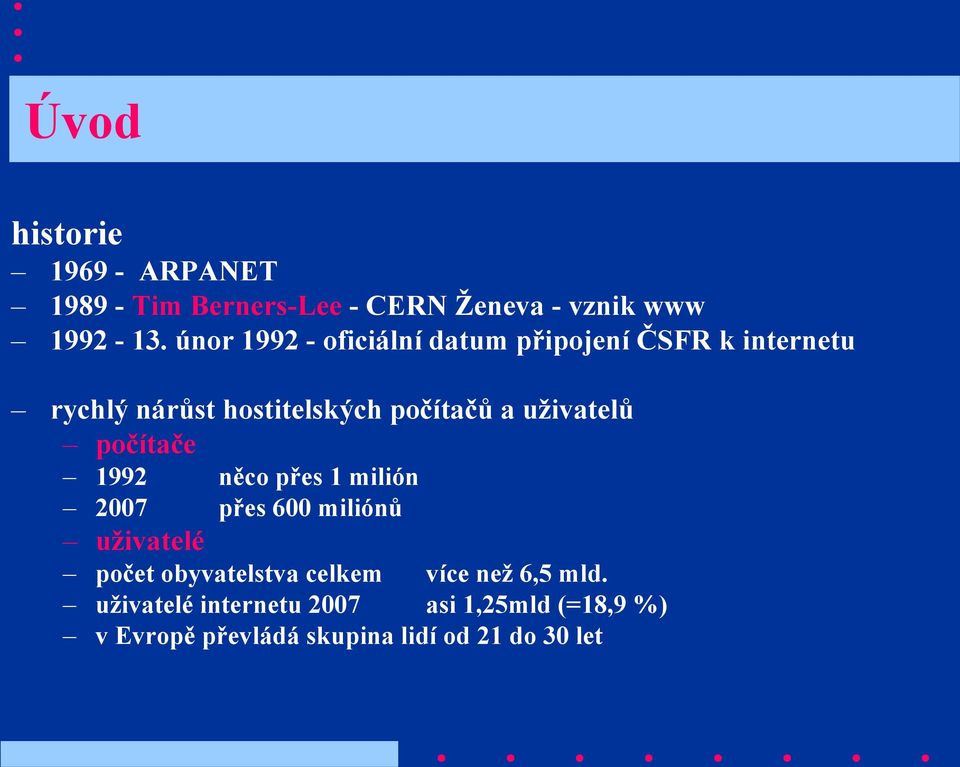 Úvod

historie
– 1969 - ARPANET
– 1989 - Tim Berners-Lee - CERN Ženeva - vznik www
– 1992 - 13. únor 1992 - oficiální datum připojení ČSFR k internetu

– rychlý nárůst hostitelských počítačů a uživatelů
– počítače
– 1992 něco přes 1 milión
– 2007 přes 600 miliónů
– uživatelé
– počet obyvatelstva celkem více než 6,5 mld.
– uživatelé internetu 2007 asi 1,25mld (=18,9 %)
– v Evropě převládá skupina lidí od 21 do 30 let